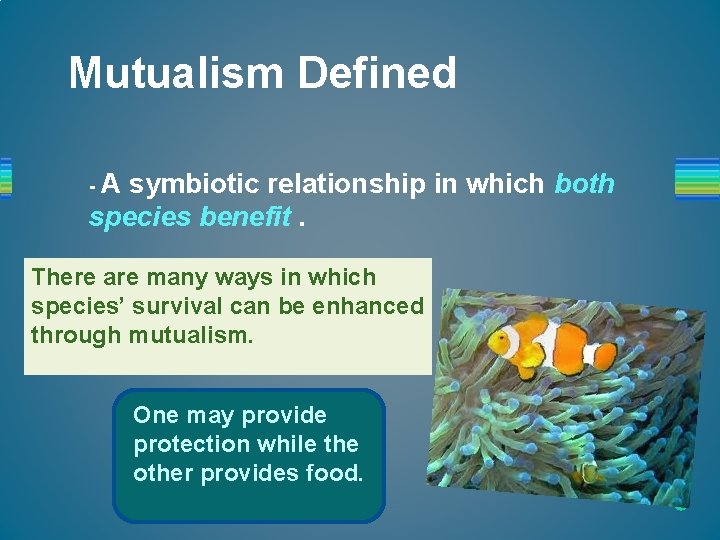 Mutualism Defined

- A symbiotic relationship in which both species benefit .

There are many ways in which species' survival can be enhanced through mutualism.

One may provide protection while the other provides food.